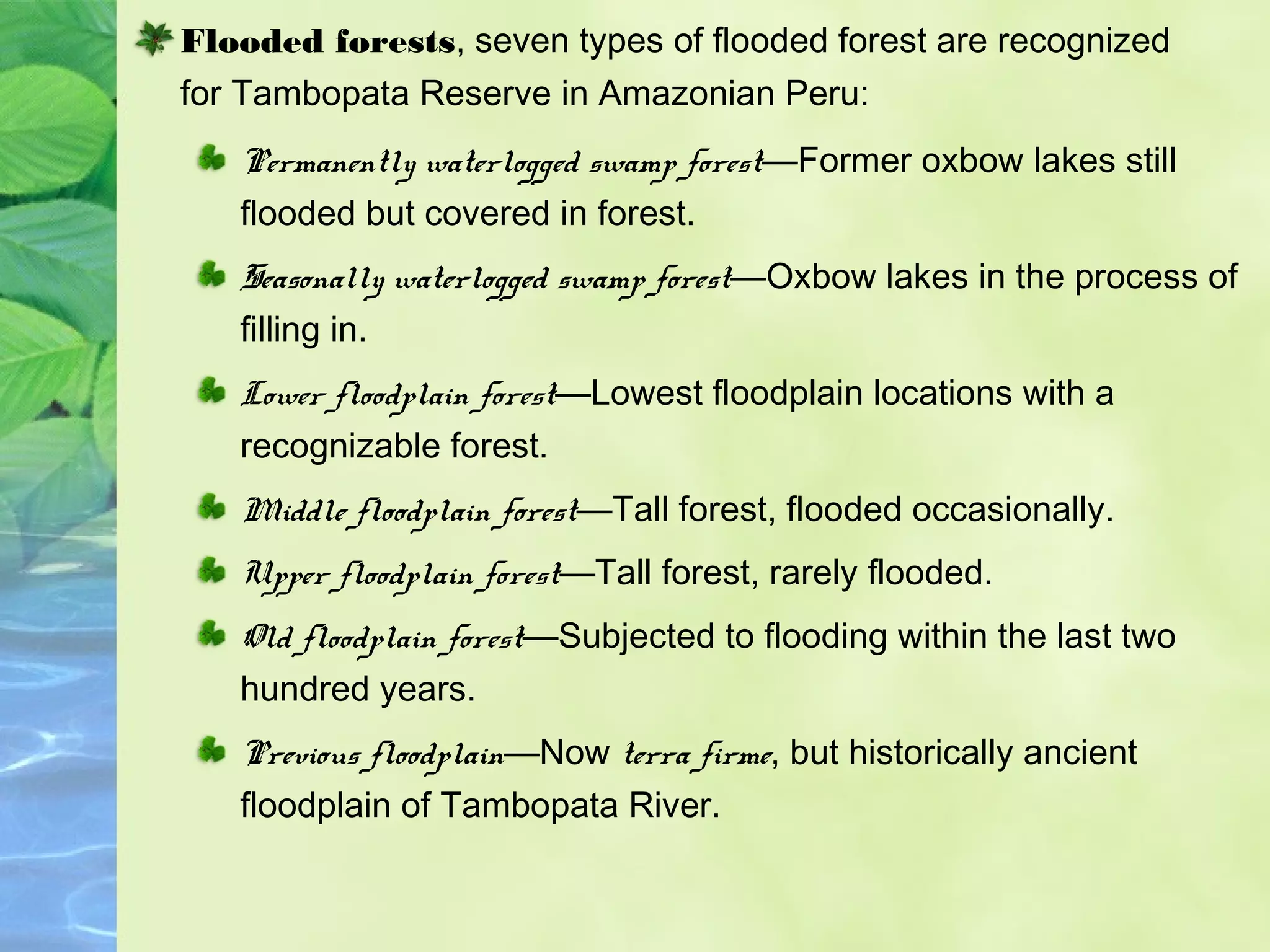 Flooded forests, seven types of flooded forest are recognized for Tambopata Reserve in Amazonian Peru:

Permanently waterlogged swamp forest—Former oxbow lakes still flooded but covered in forest.

Seasonally waterlogged swamp forest—Oxbow lakes in the process of filling in.

Lower floodplain forest—Lowest floodplain locations with a recognizable forest.

Middle floodplain forest—Tall forest, flooded occasionally.

Upper floodplain forest—Tall forest, rarely flooded.

Old floodplain forest—Subjected to flooding within the last two hundred years.

Previous floodplain—Now terra firme, but historically ancient floodplain of Tambopata River.